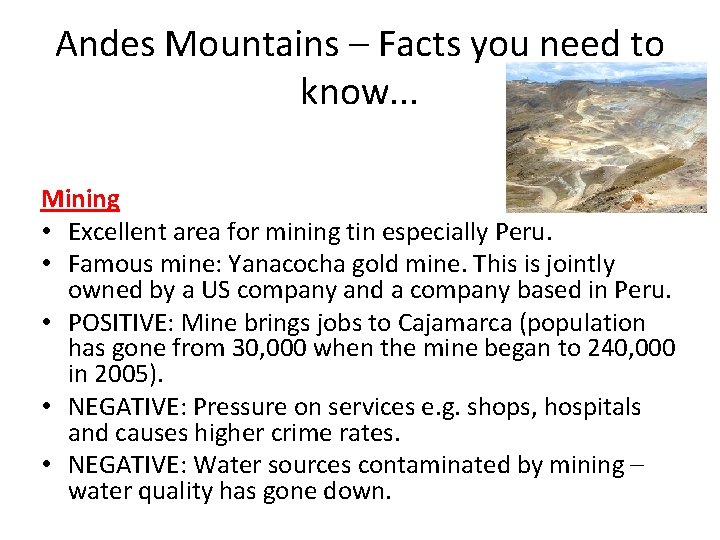 Andes Mountains – Facts you need to know...

Mining

• Excellent area for mining tin especially Peru.
• Famous mine: Yanacocha gold mine. This is jointly owned by a US company and a company based in Peru.
• POSITIVE: Mine brings jobs to Cajamarca (population has gone from 30,000 when the mine began to 240,000 in 2005).
• NEGATIVE: Pressure on services e.g. shops, hospitals and causes higher crime rates.
• NEGATIVE: Water sources contaminated by mining – water quality has gone down.